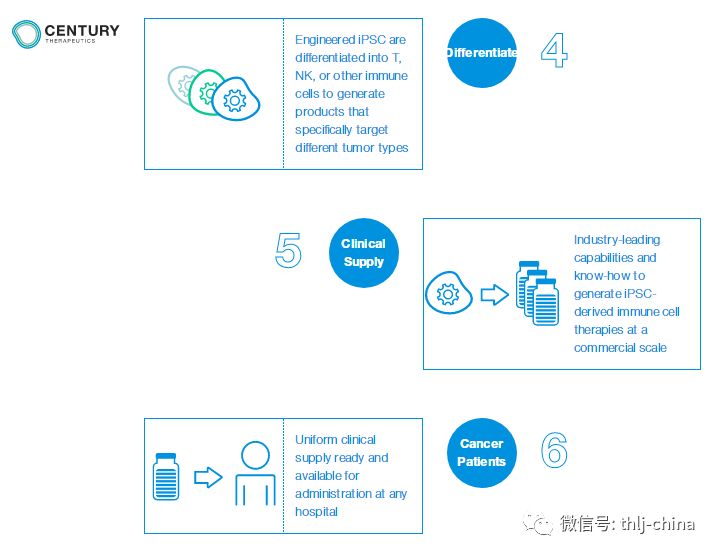 CENTURY
THERAPEUTICS

Engineered iPSC are differentiated into T, NK, or other immune cells to generate products that specifically target different tumor types

Differentiate

4

5

Clinical Supply

Industry-leading capabilities and know-how to generate iPSC-derived immune cell therapies at a commercial scale

Uniform clinical supply ready and available for administration at any hospital

Cancer Patients

6

微信号: thlj-china